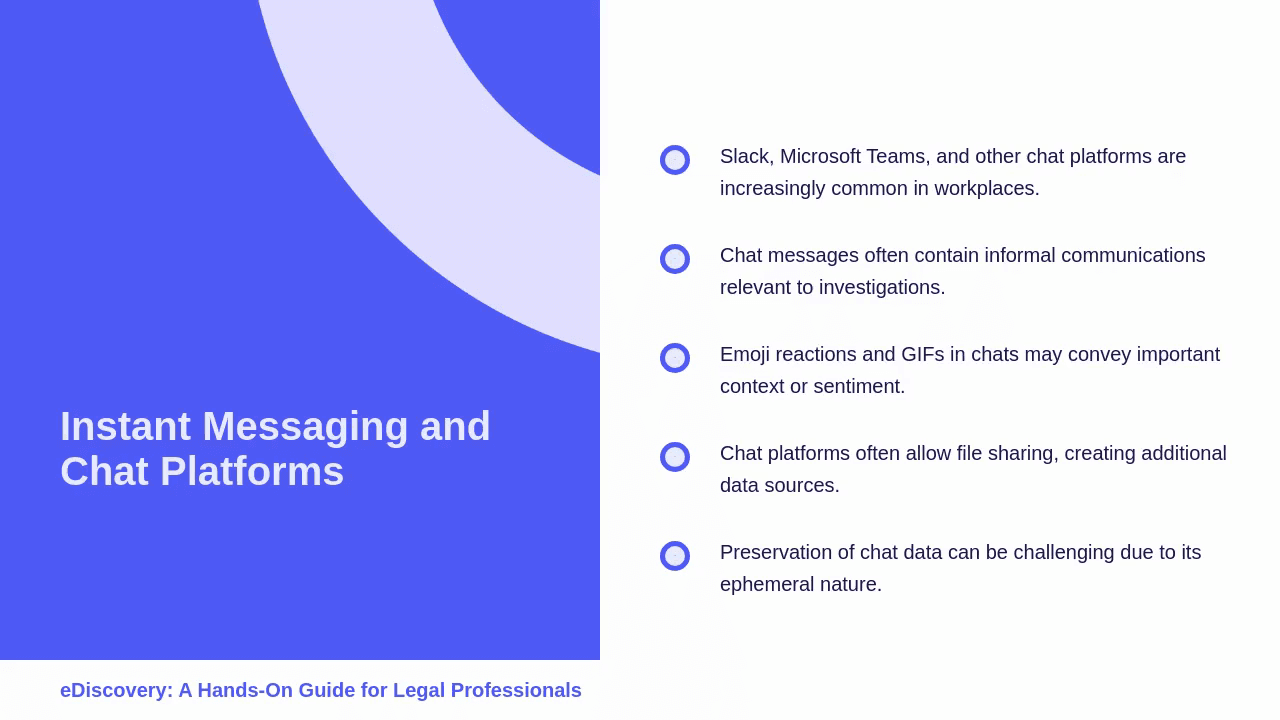 Instant Messaging and Chat Platforms

Slack, Microsoft Teams, and other chat platforms are increasingly common in workplaces.

Chat messages often contain informal communications relevant to investigations.

Emoji reactions and GIFs in chats may convey important context or sentiment.

Chat platforms often allow file sharing, creating additional data sources.

Preservation of chat data can be challenging due to its ephemeral nature.

eDiscovery: A Hands-On Guide for Legal Professionals